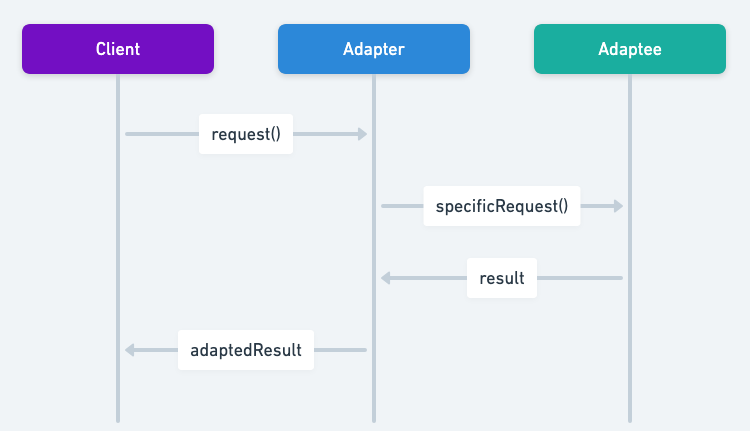 Client
Adapter
Adaptee

request()

specificRequest()

result

adaptedResult